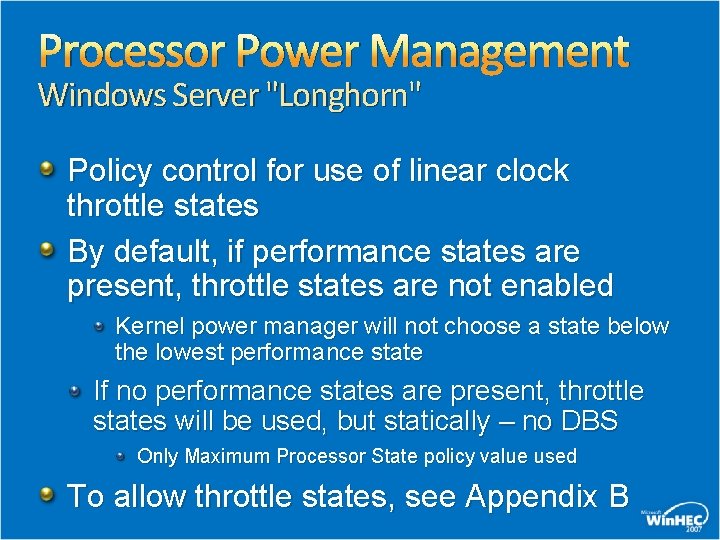 Processor Power Management
Windows Server "Longhorn"

Policy control for use of linear clock throttle states

By default, if performance states are present, throttle states are not enabled

Kernel power manager will not choose a state below the lowest performance state

If no performance states are present, throttle states will be used, but statically – no DBS

Only Maximum Processor State policy value used

To allow throttle states, see Appendix B

Microsoft WinHEC 2007